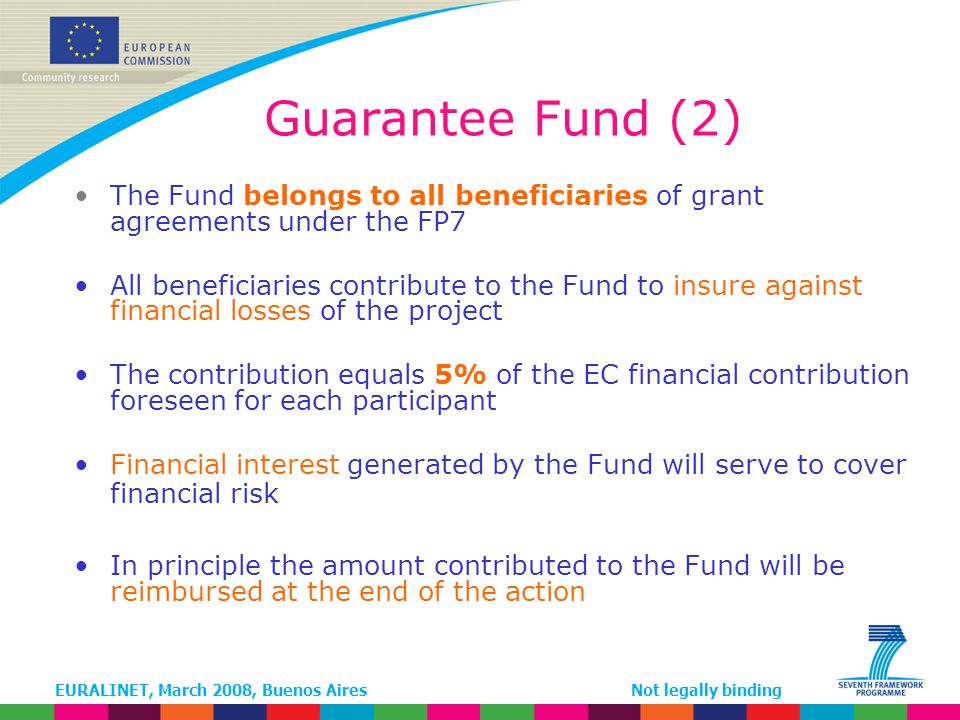 EUROPEAN COMMISSION
Community research

Guarantee Fund (2)

• The Fund belongs to all beneficiaries of grant agreements under the FP7

• All beneficiaries contribute to the Fund to insure against financial losses of the project

• The contribution equals 5% of the EC financial contribution foreseen for each participant

• Financial interest generated by the Fund will serve to cover financial risk

• In principle the amount contributed to the Fund will be reimbursed at the end of the action

EURALINET, March 2008, Buenos Aires

Not legally binding

SEVENTH FRAMEWORK PROGRAMME